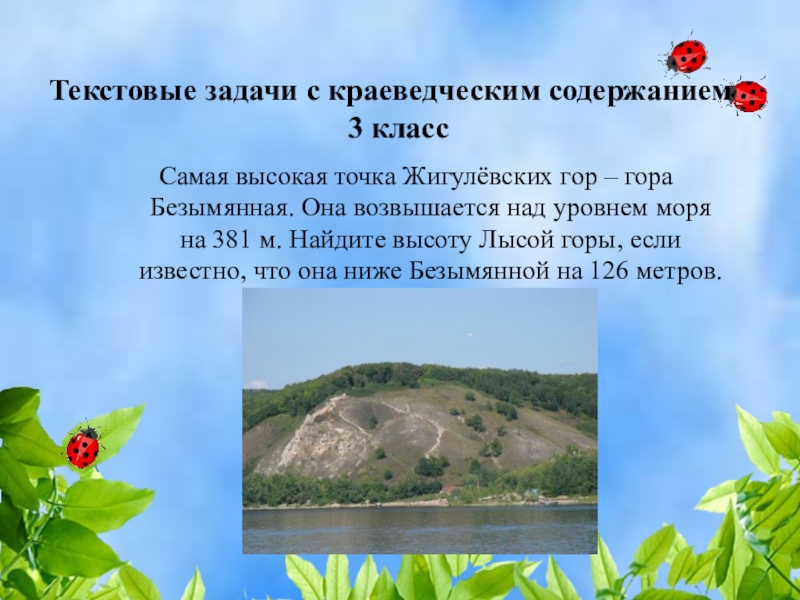 Текстовые задачи с краеведческим содержанием
3 класс

Самая высокая точка Жигулёвских гор – гора Безымянная. Она возвышается над уровнем моря на 381 м. Найдите высоту Лысой горы, если известно, что она ниже Безымянной на 126 метров.